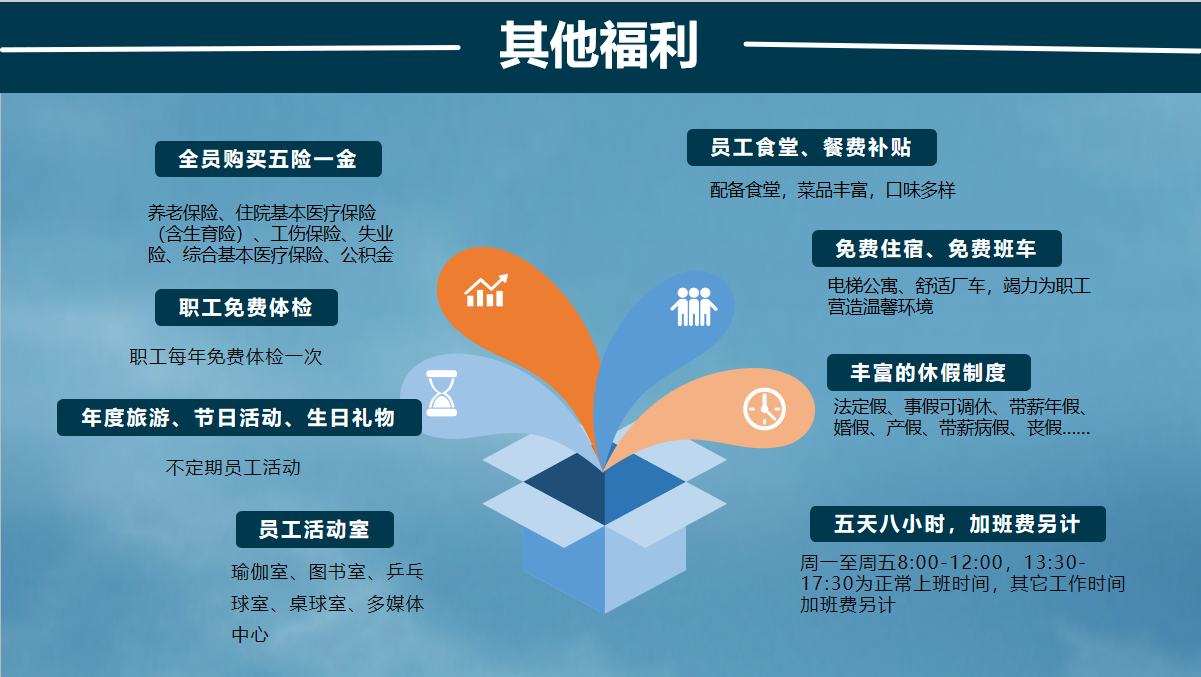 其他福利

全员购买五险一金

养老保险、住院基本医疗保险（含生育险）、工伤保险、失业险、综合基本医疗保险、公积金

职工免费体检

职工每年免费体检一次

年度旅游、节日活动、生日礼物

不定期员工活动

员工活动室

瑜伽室、图书室、乒乓球室、桌球室、多媒体中心

员工食堂、餐费补贴

配备食堂，菜品丰富，口味多样

免费住宿、免费班车

电梯公寓、舒适厂车，竭力为职工营造温馨环境

丰富的休假制度

法定假、事假可调休、带薪年假、婚假、产假、带薪病假、丧假......

五天八小时，加班费另计

周一至周五8:00-12:00，13:30-17:30为正常上班时间，其它工作时间加班费另计